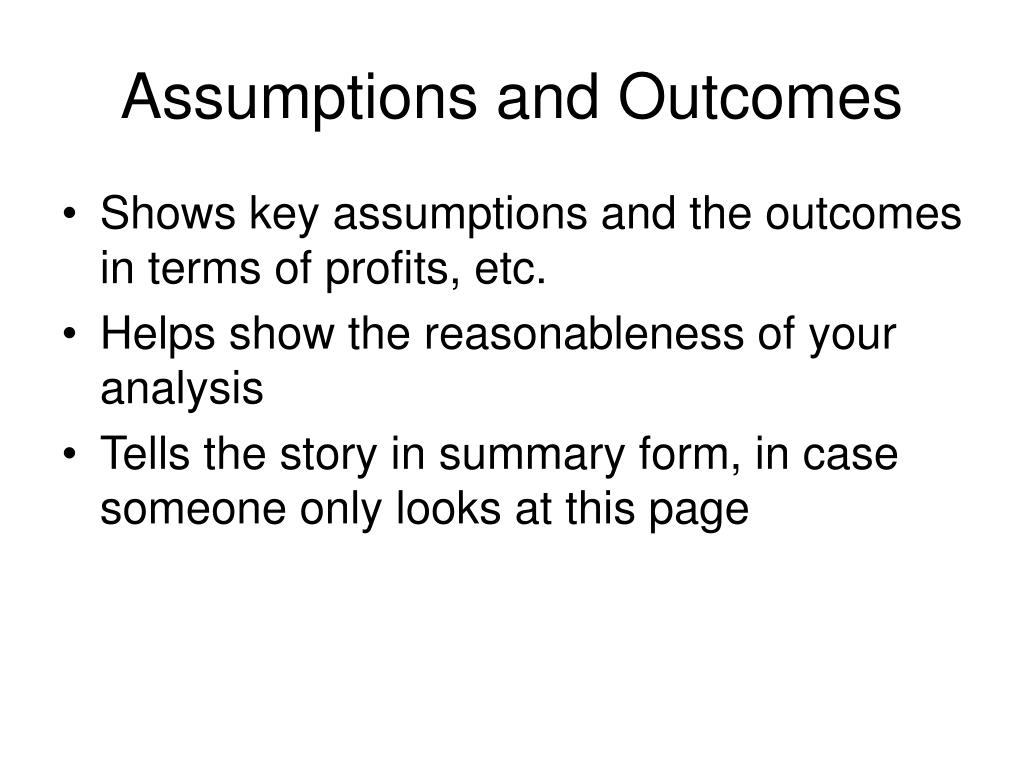 Assumptions and Outcomes

• Shows key assumptions and the outcomes in terms of profits, etc.
• Helps show the reasonableness of your analysis
• Tells the story in summary form, in case someone only looks at this page